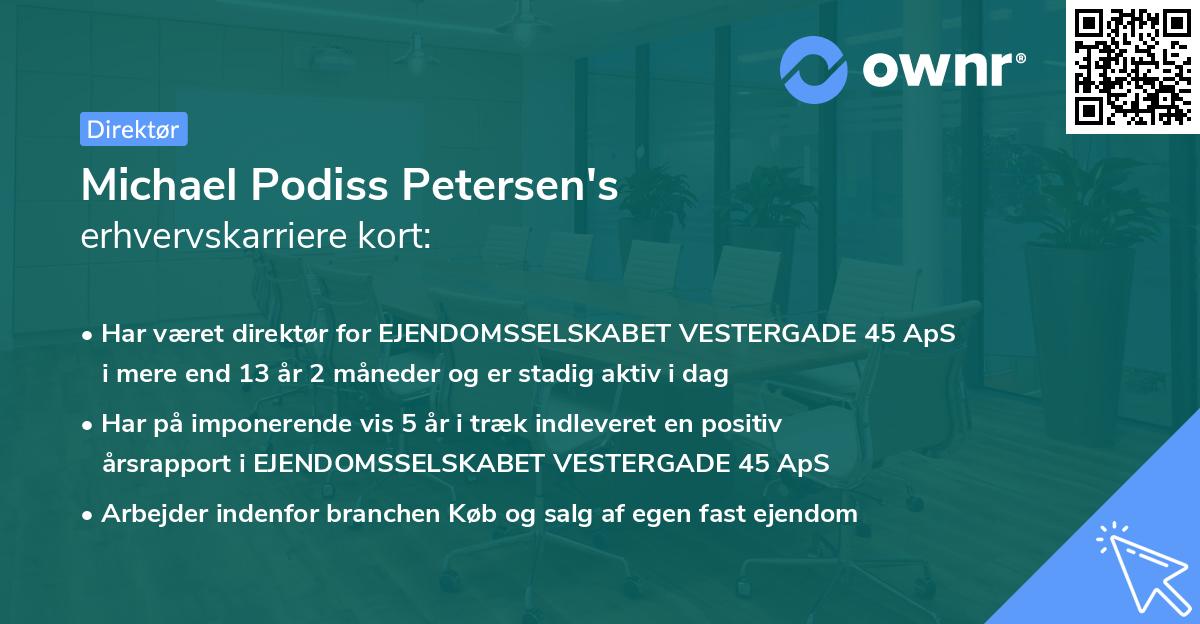 ownr®

Direktør

Michael Podiss Petersen's
erhvervskarriere kort:

• Har været direktør for EJENDOMSSELSKABET VESTERGADE 45 ApS i mere end 13 år 2 måneder og er stadig aktiv i dag

• Har på imponerende vis 5 år i træk indleveret en positiv årsrapport i EJENDOMSSELSKABET VESTERGADE 45 ApS

• Arbejder indenfor branchen Køb og salg af egen fast ejendom